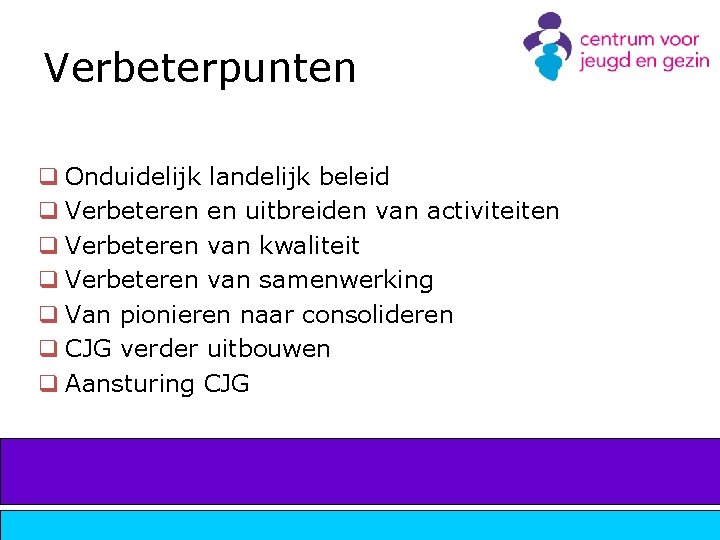 Verbeterpunten

centrum voor jeugd en gezin

❑ Onduidelijk landelijk beleid
❑ Verbeteren en uitbreiden van activiteiten
❑ Verbeteren van kwaliteit
❑ Verbeteren van samenwerking
❑ Van pionieren naar consolideren
❑ CJG verder uitbouwen
❑ Aansturing CJG